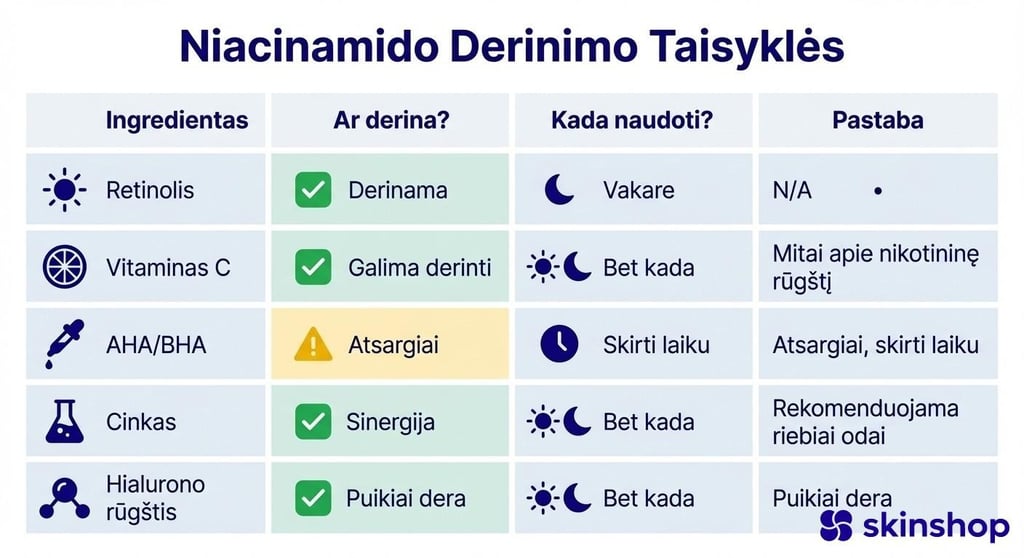 Niacinamido Derinimo Taisyklės

| Ingredientas | Ar derina? | Kada naudoti? | Pastaba |
|---|---|---|---|
| Retinolis | Derinama | Vakare | N/A • |
| Vitaminas C | Galima derinti | Bet kada | Mitai apie nikotininę rūgštį |
| AHA/BHA | Atsargiai | Skirti laiku | Atsargiai, skirti laiku |
| Cinkas | Sinergija | Bet kada | Rekomenduojama riebiai odai |
| Hialurono rūgštis | Puikiai dera | Bet kada | Puikiai dera |

skinshop